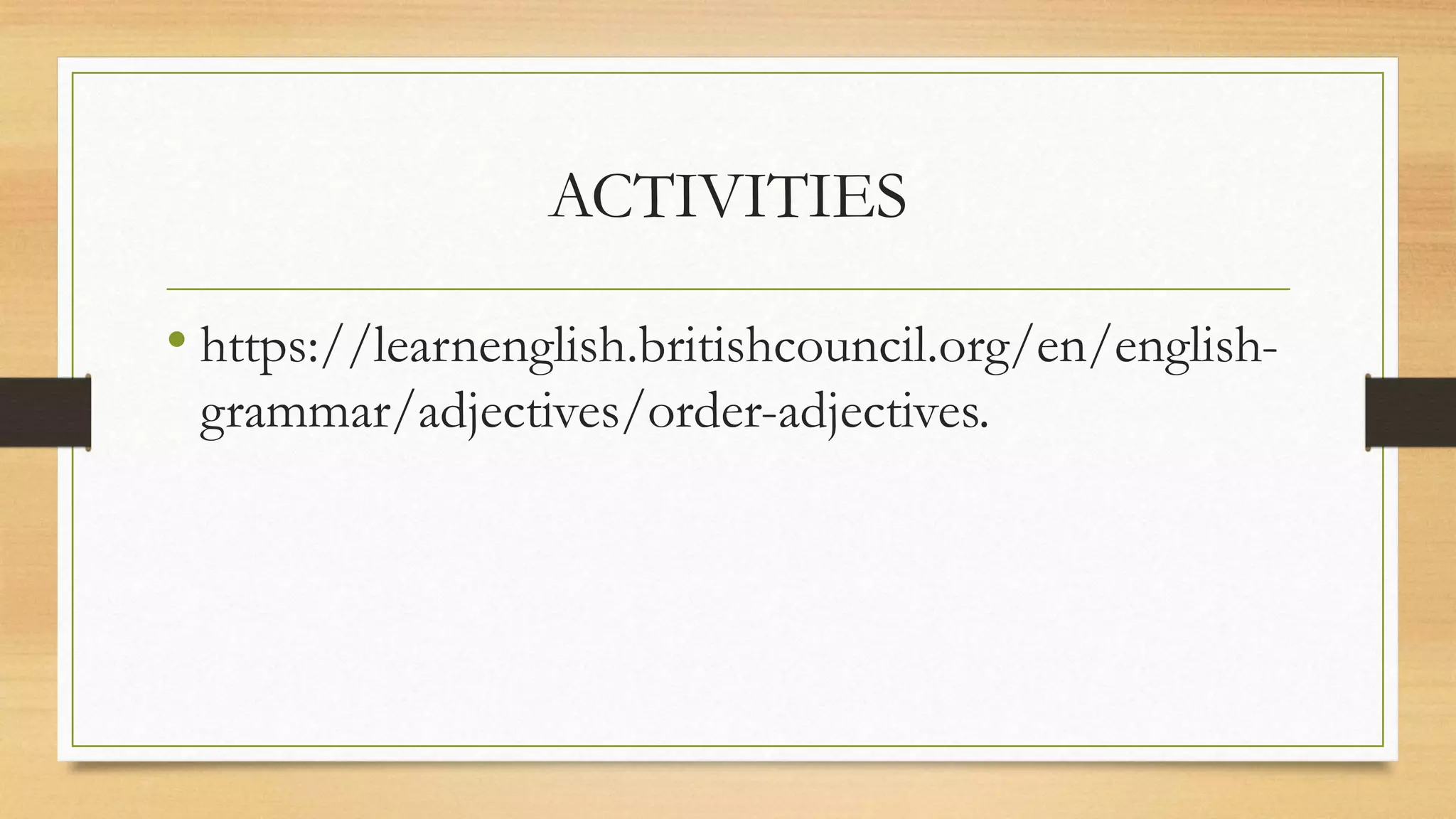 ACTIVITIES

• https://learnenglish.britishcouncil.org/en/english-grammar/adjectives/order-adjectives.